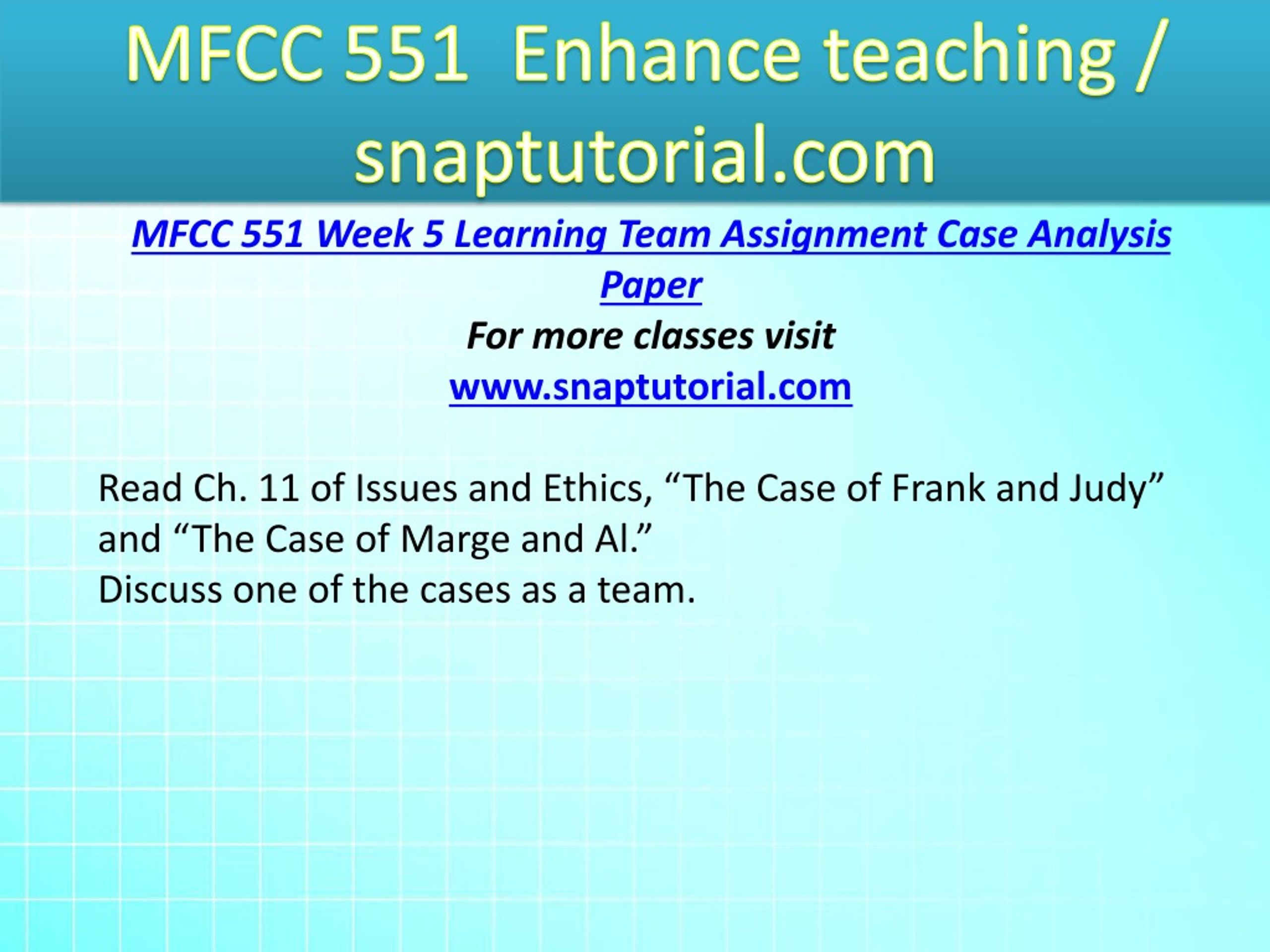 MFCC 551 Enhance teaching / snaptutorial.com

MFCC 551 Week 5 Learning Team Assignment Case Analysis Paper

For more classes visit

www.snaptutorial.com

Read Ch. 11 of Issues and Ethics, “The Case of Frank and Judy” and “The Case of Marge and Al.”
Discuss one of the cases as a team.